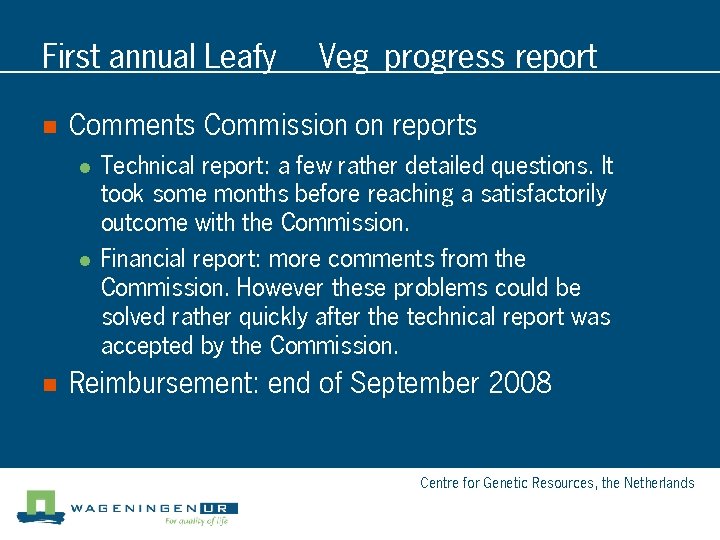 First annual Leafy Veg progress report

- Comments Commission on reports
  - Technical report: a few rather detailed questions. It took some months before reaching a satisfactorily outcome with the Commission.
  - Financial report: more comments from the Commission. However these problems could be solved rather quickly after the technical report was accepted by the Commission.
- Reimbursement: end of September 2008

Centre for Genetic Resources, the Netherlands

WAGENINGEN UR
For quality of life